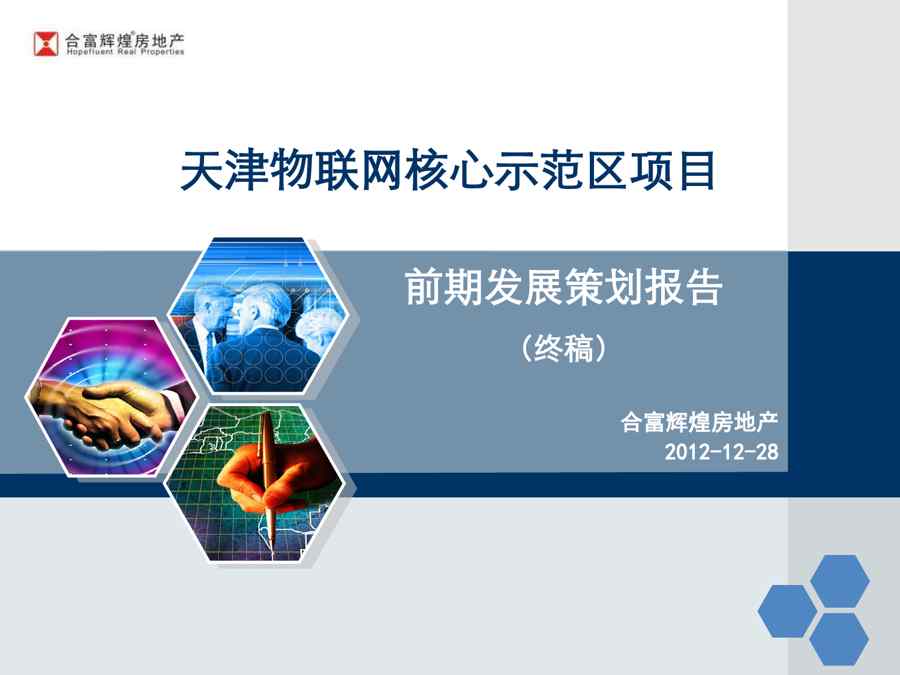 合富辉煌房地产
Hopefluent Real Properties

天津物联网核心示范区项目

前期发展策划报告

（终稿）

合富辉煌房地产
2012-12-28